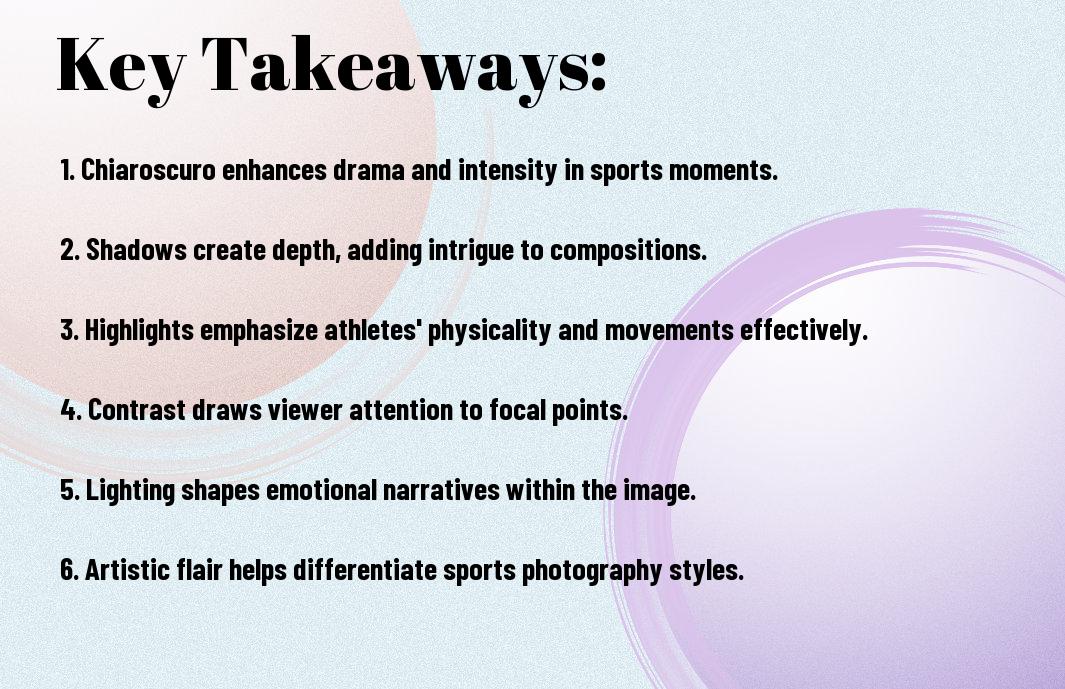 Key Takeaways:

1. Chiaroscuro enhances drama and intensity in sports moments.

2. Shadows create depth, adding intrigue to compositions.

3. Highlights emphasize athletes' physicality and movements effectively.

4. Contrast draws viewer attention to focal points.

5. Lighting shapes emotional narratives within the image.

6. Artistic flair helps differentiate sports photography styles.